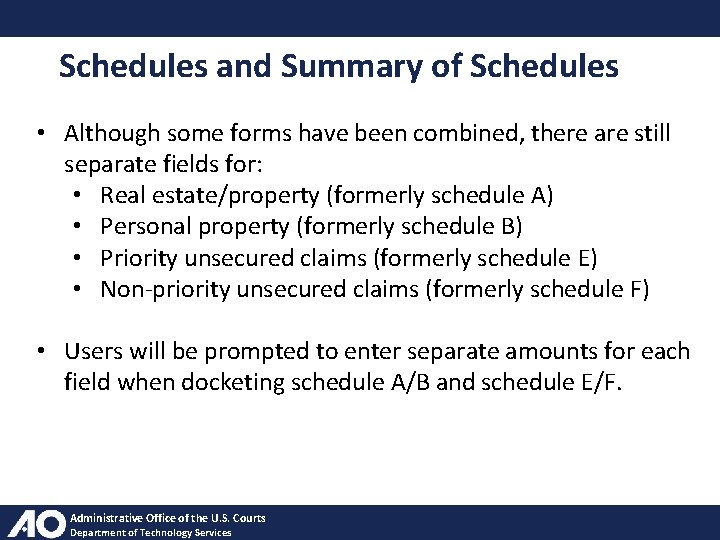 Schedules and Summary of Schedules

• Although some forms have been combined, there are still separate fields for:
  • Real estate/property (formerly schedule A)
  • Personal property (formerly schedule B)
  • Priority unsecured claims (formerly schedule E)
  • Non-priority unsecured claims (formerly schedule F)

• Users will be prompted to enter separate amounts for each field when docketing schedule A/B and schedule E/F.

AO Administrative Office of the U.S. Courts
Department of Technology Services